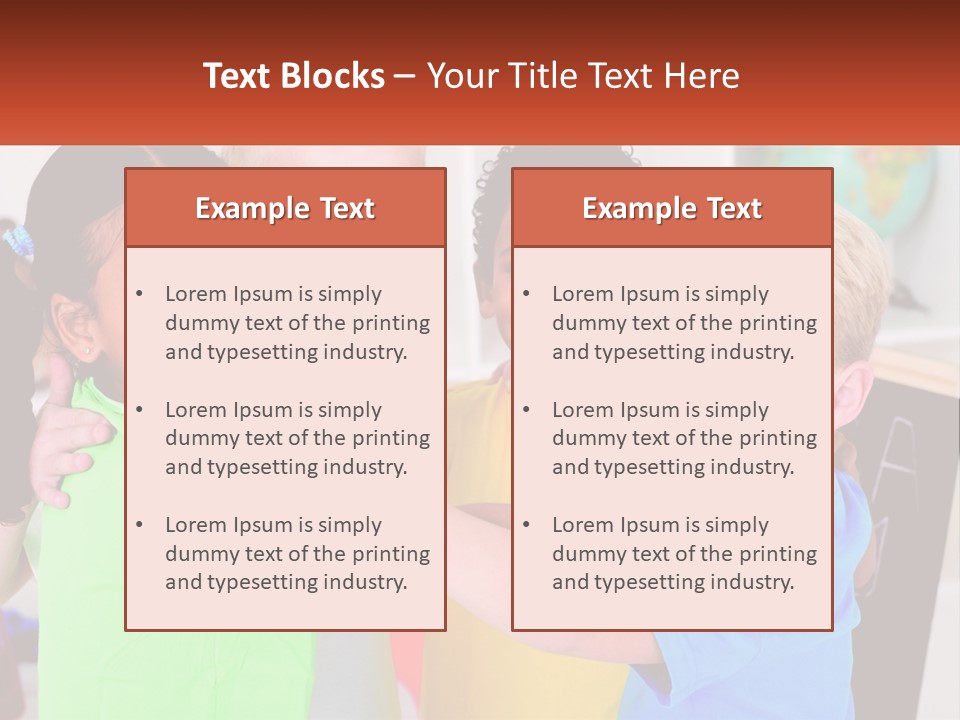 Text Blocks – Your Title Text Here

Example Text

• Lorem Ipsum is simply dummy text of the printing and typesetting industry.

• Lorem Ipsum is simply dummy text of the printing and typesetting industry.

• Lorem Ipsum is simply dummy text of the printing and typesetting industry.

Example Text

• Lorem Ipsum is simply dummy text of the printing and typesetting industry.

• Lorem Ipsum is simply dummy text of the printing and typesetting industry.

• Lorem Ipsum is simply dummy text of the printing and typesetting industry.